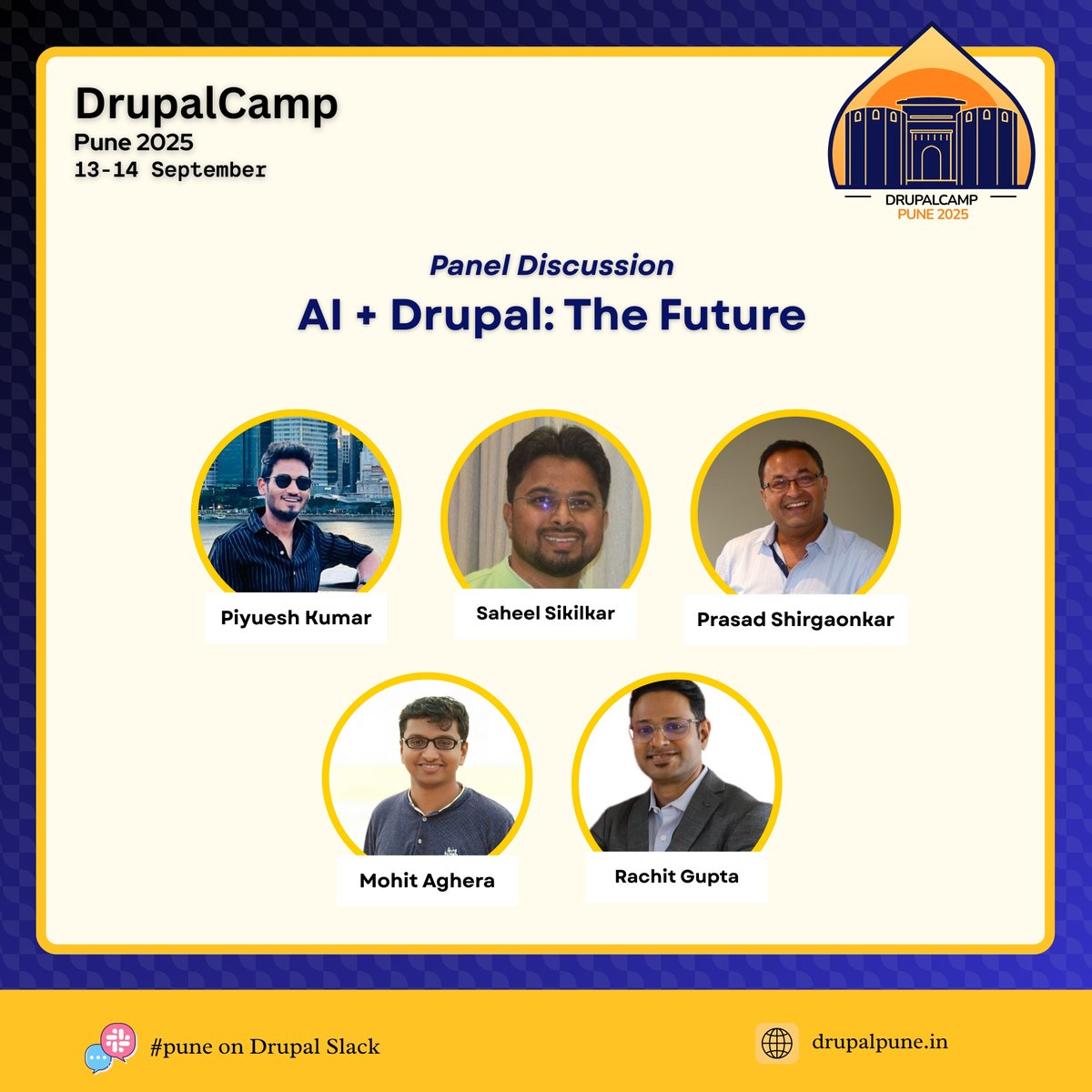 DrupalCamp
Pune 2025
13-14 September

DRUPALCAMP
PUNE 2025

Panel Discussion
AI + Drupal: The Future

Piyuesh Kumar

Saheel Sikilkar

Prasad Shirgaonkar

Mohit Aghera

Rachit Gupta

#pune on Drupal Slack

drupalpune.in